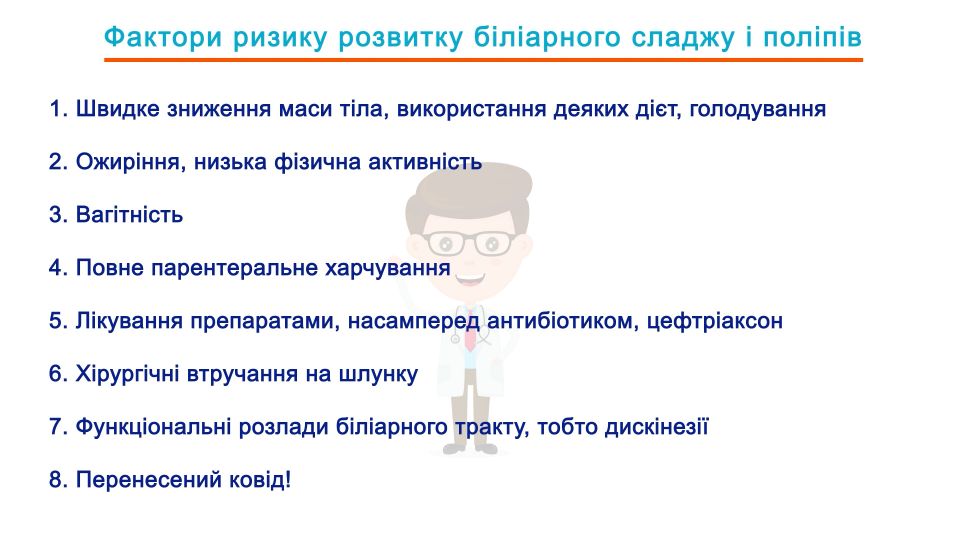 Фактори ризику розвитку біліарного сладжу і поліпів

1. Швидке зниження маси тіла, використання деяких дієт, голодування

2. Ожиріння, низька фізична активність

3. Вагітність

4. Повне парентеральне харчування

5. Лікування препаратами, насамперед антибіотиком, цефтріаксон

6. Хірургічні втручання на шлунку

7. Функціональні розлади біліарного тракту, тобто дискінезії

8. Перенесений ковід!